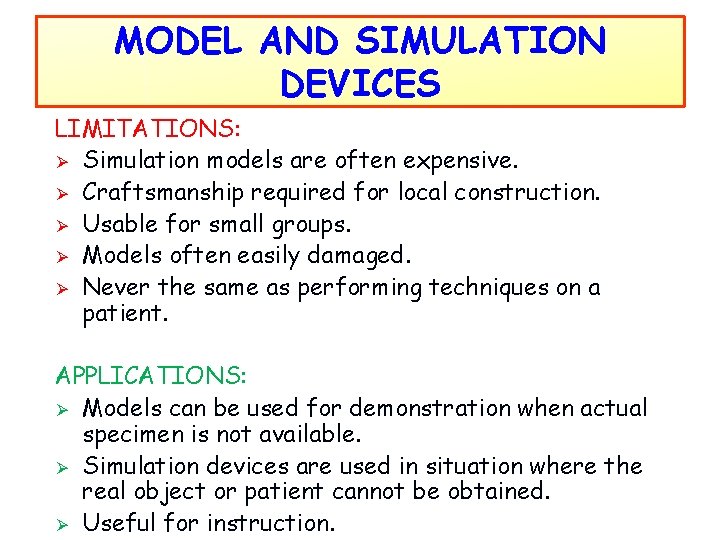 MODEL AND SIMULATION DEVICES

LIMITATIONS:

➢ Simulation models are often expensive.
➢ Craftsmanship required for local construction.
➢ Usable for small groups.
➢ Models often easily damaged.
➢ Never the same as performing techniques on a patient.

APPLICATIONS:

➢ Models can be used for demonstration when actual specimen is not available.
➢ Simulation devices are used in situation where the real object or patient cannot be obtained.
➢ Useful for instruction.